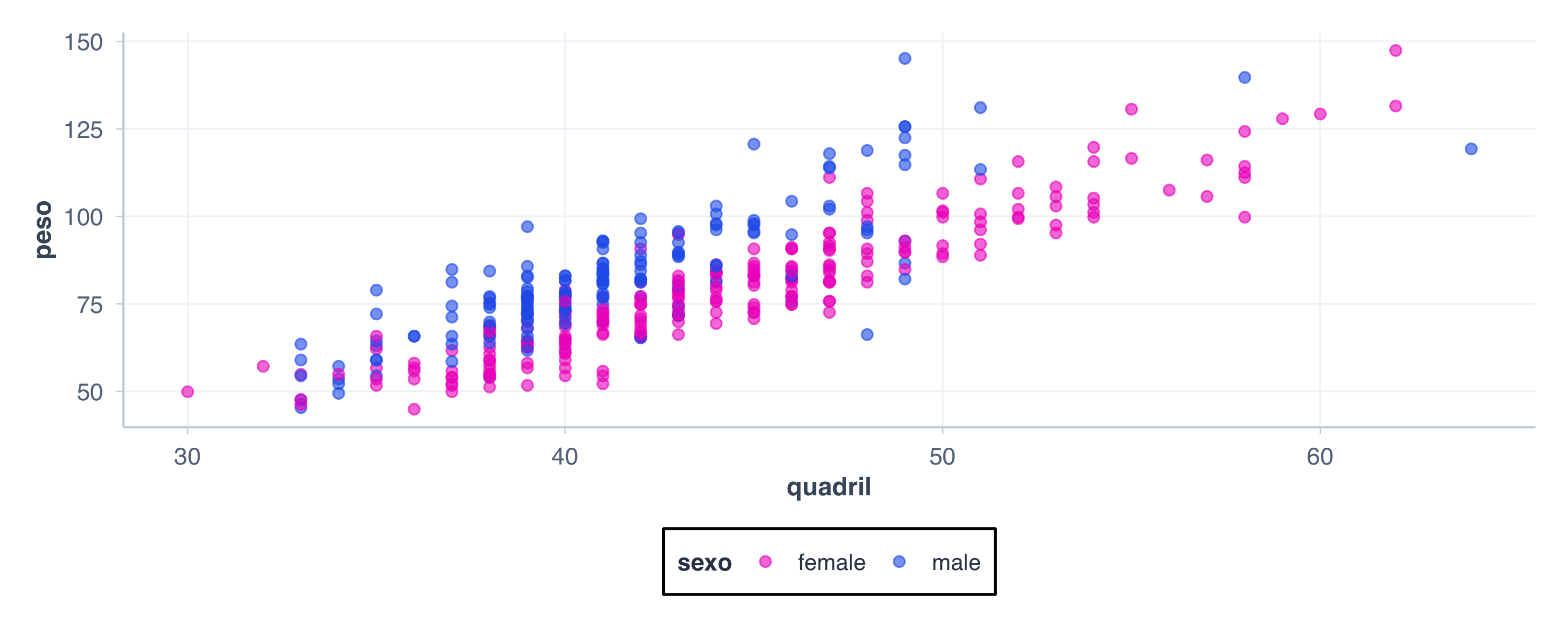 150
125
100
75
50
peso
30
40
50
60
quadril
sexo female male